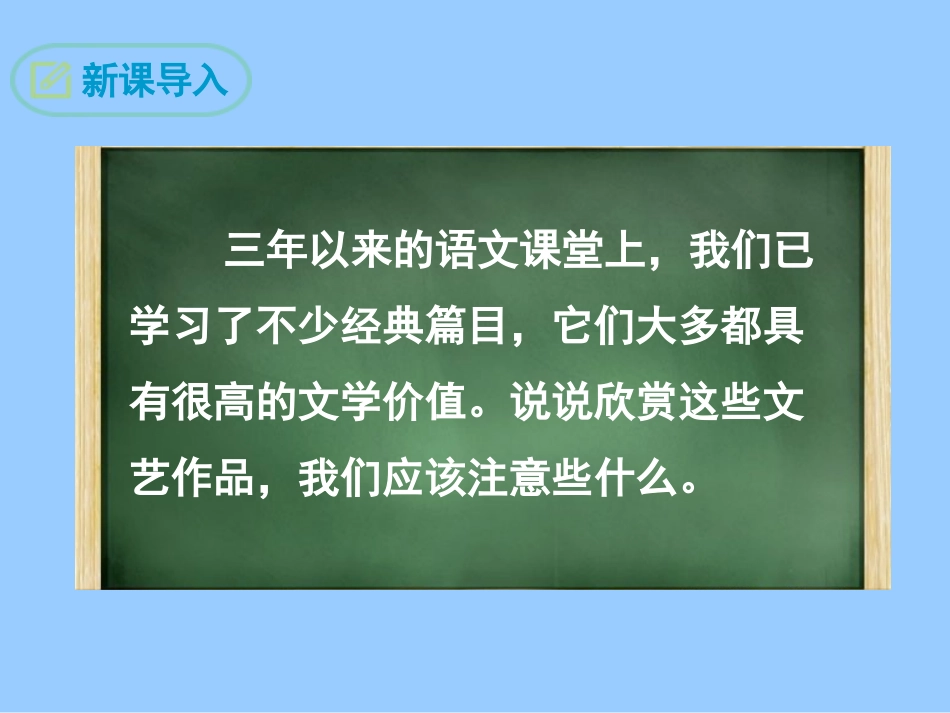 新课导入

三年以来的语文课堂上，我们已学习了不少经典篇目，它们大多都具有很高的文学价值。说说欣赏这些文艺作品，我们应该注意些什么。